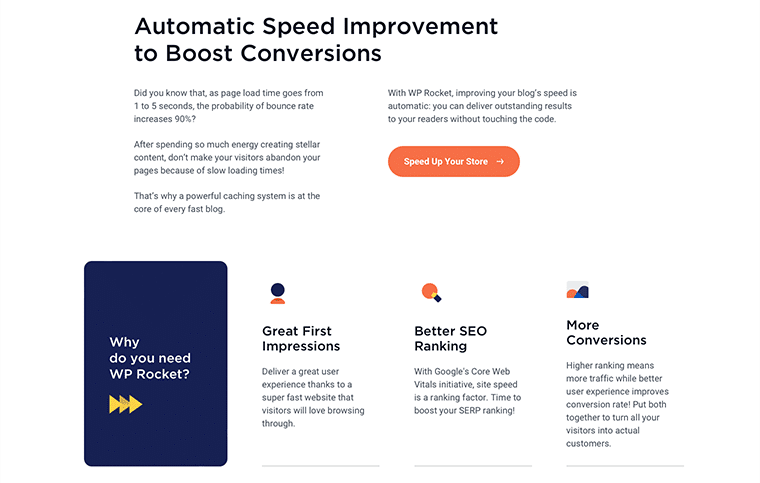 Automatic Speed Improvement to Boost Conversions

Did you know that, as page load time goes from 1 to 5 seconds, the probability of bounce rate increases 90%?

After spending so much energy creating stellar content, don't make your visitors abandon your pages because of slow loading times!

That's why a powerful caching system is at the core of every fast blog.

With WP Rocket, improving your blog's speed is automatic: you can deliver outstanding results to your readers without touching the code.

Speed Up Your Store →

Why do you need WP Rocket?

Great First Impressions

Deliver a great user experience thanks to a super fast website that visitors will love browsing through.

Better SEO Ranking

With Google's Core Web Vitals initiative, site speed is a ranking factor. Time to boost your SERP ranking!

More Conversions

Higher ranking means more traffic while better user experience improves conversion rate! Put both together to turn all your visitors into actual customers.